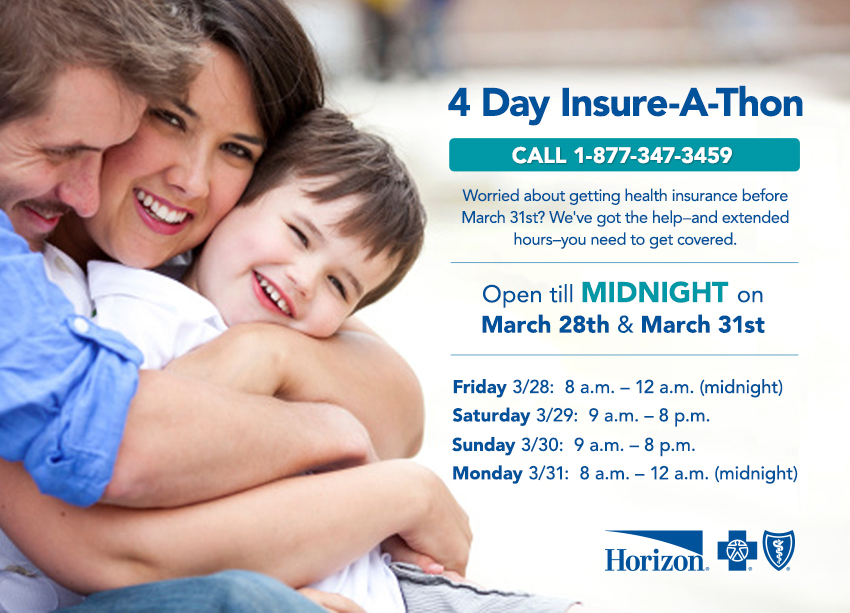 4 Day Insure-A-Thon

CALL 1-877-347-3459

Worried about getting health insurance before March 31st? We've got the help–and extended hours–you need to get covered.

Open till MIDNIGHT on March 28th & March 31st

Friday 3/28: 8 a.m. – 12 a.m. (midnight)
Saturday 3/29: 9 a.m. – 8 p.m.
Sunday 3/30: 9 a.m. – 8 p.m.
Monday 3/31: 8 a.m. – 12 a.m. (midnight)

Horizon.